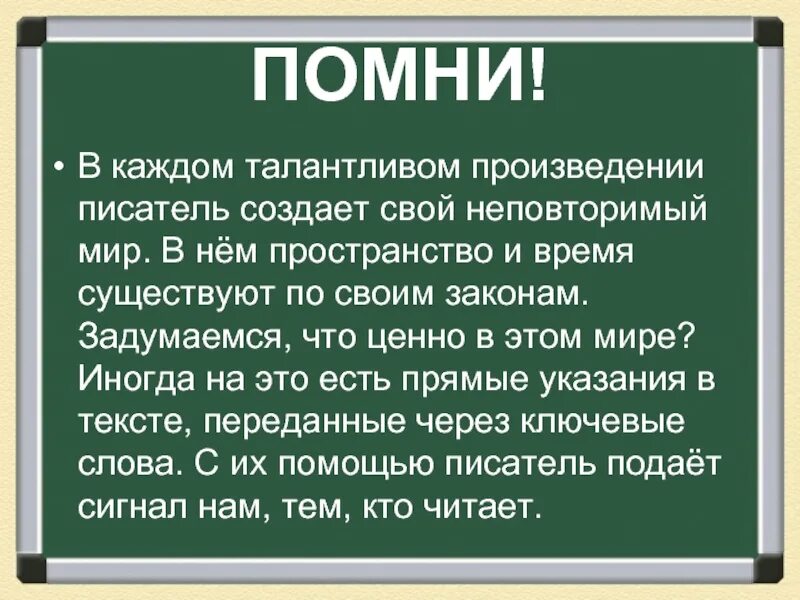 ПОМНИ!

• В каждом талантливом произведении писатель создает свой неповторимый мир. В нём пространство и время существуют по своим законам. Задумаемся, что ценно в этом мире? Иногда на это есть прямые указания в тексте, переданные через ключевые слова. С их помощью писатель подаёт сигнал нам, тем, кто читает.